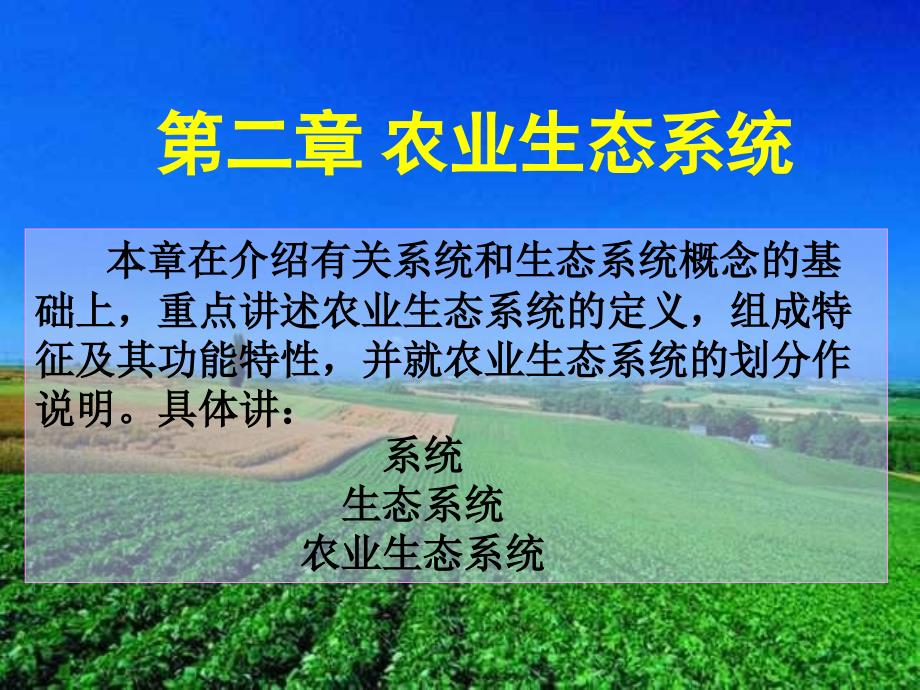 第二章 农业生态系统

本章在介绍有关系统和生态系统概念的基础上，重点讲述农业生态系统的定义，组成特征及其功能特性，并就农业生态系统的划分作说明。具体讲：

系统
生态系统
农业生态系统